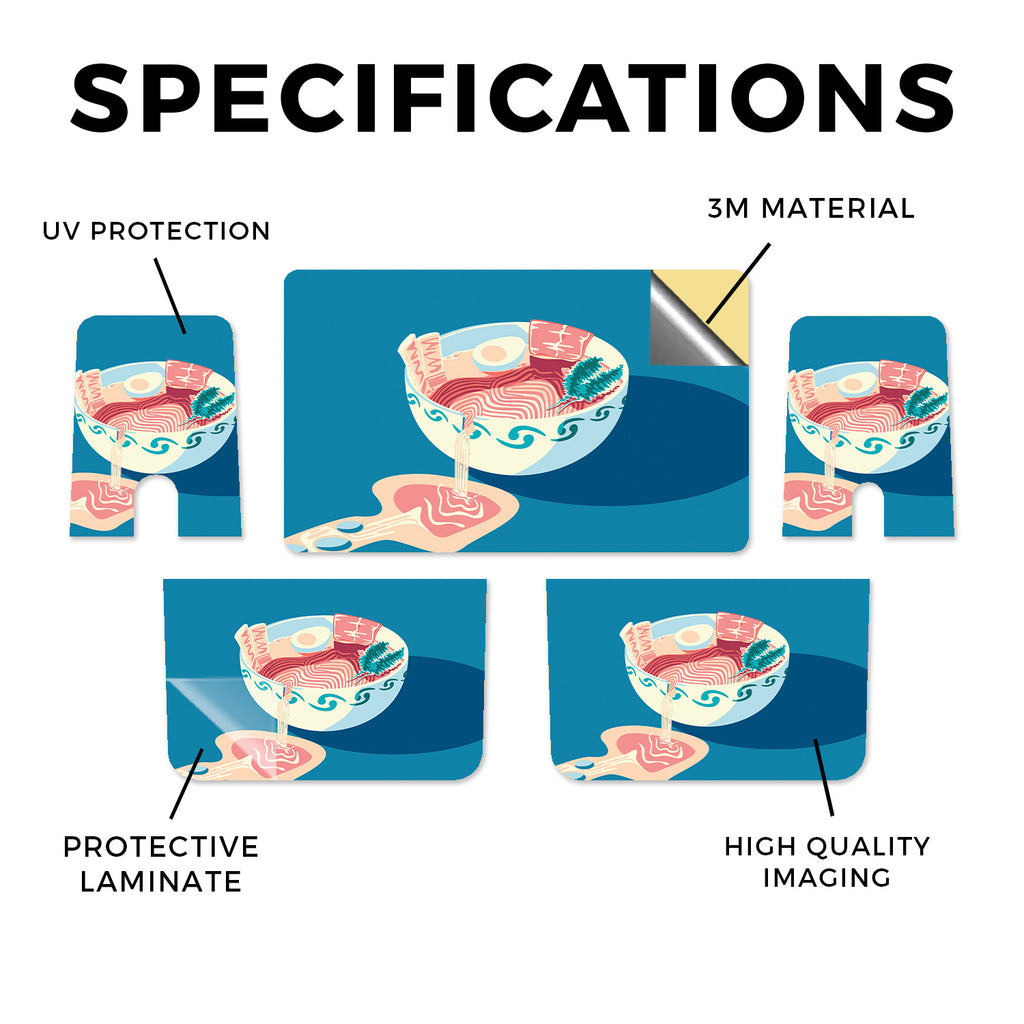 SPECIFICATIONS

UV PROTECTION

3M MATERIAL

PROTECTIVE LAMINATE

HIGH QUALITY IMAGING